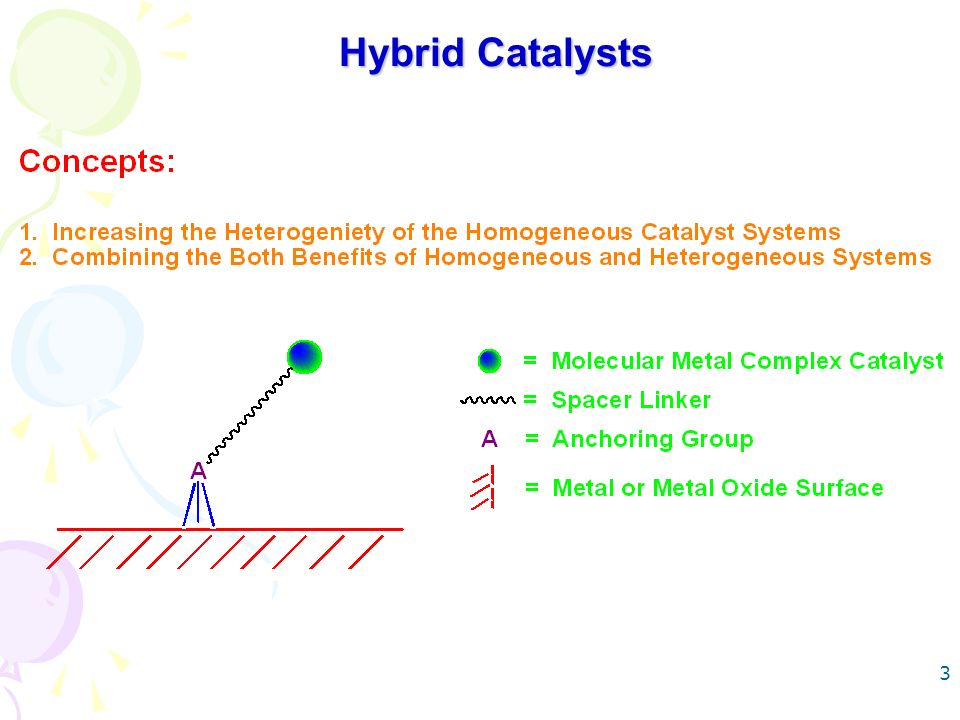 Hybrid Catalysts

Concepts:

1. Increasing the Heterogeniety of the Homogeneous Catalyst Systems
2. Combining the Both Benefits of Homogeneous and Heterogeneous Systems

A

= Molecular Metal Complex Catalyst
= Spacer Linker
A = Anchoring Group
= Metal or Metal Oxide Surface

3